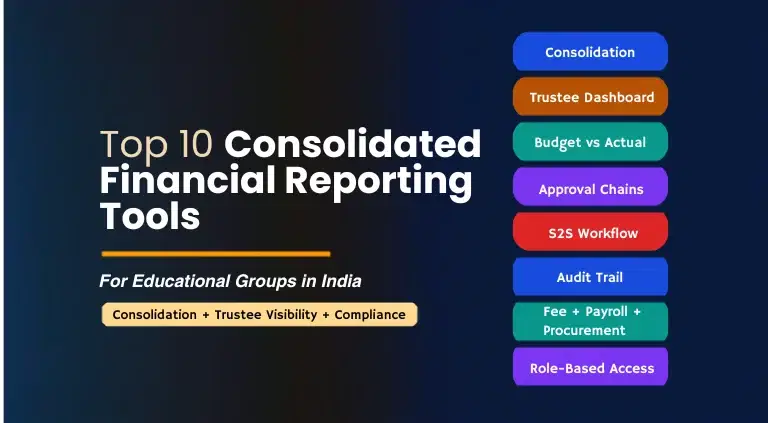 Top 10 Consolidated Financial Reporting Tools

For Educational Groups in India

Consolidation + Trustee Visibility + Compliance

Consolidation

Trustee Dashboard

Budget vs Actual

Approval Chains

S2S Workflow

Audit Trail

Fee + Payroll + Procurement

Role-Based Access